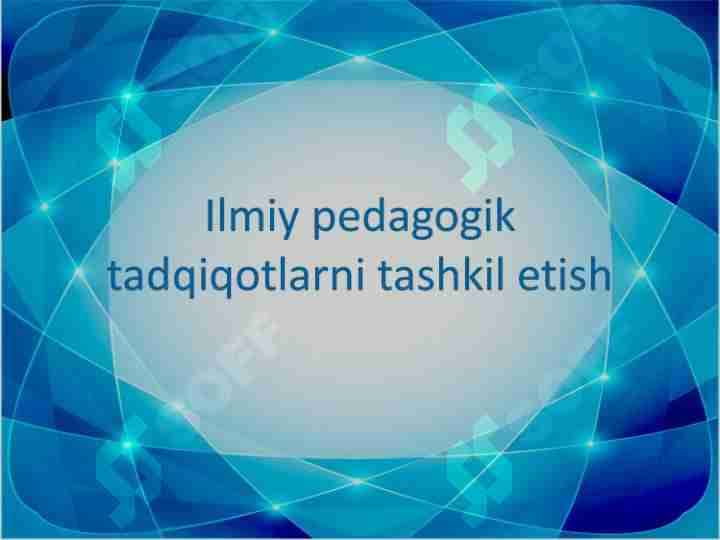 Ilmiy pedagogik tadqiqotlarni tashkil etish

OFF